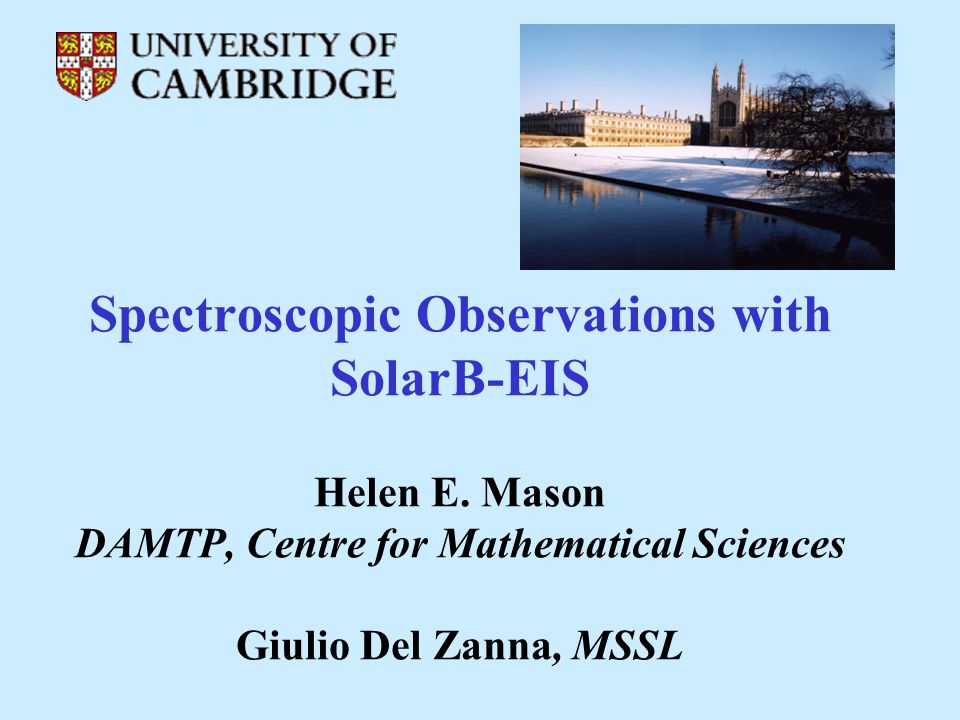 UNIVERSITY OF CAMBRIDGE

Spectroscopic Observations with SolarB-EIS

Helen E. Mason
DAMTP, Centre for Mathematical Sciences

Giulio Del Zanna, MSSL